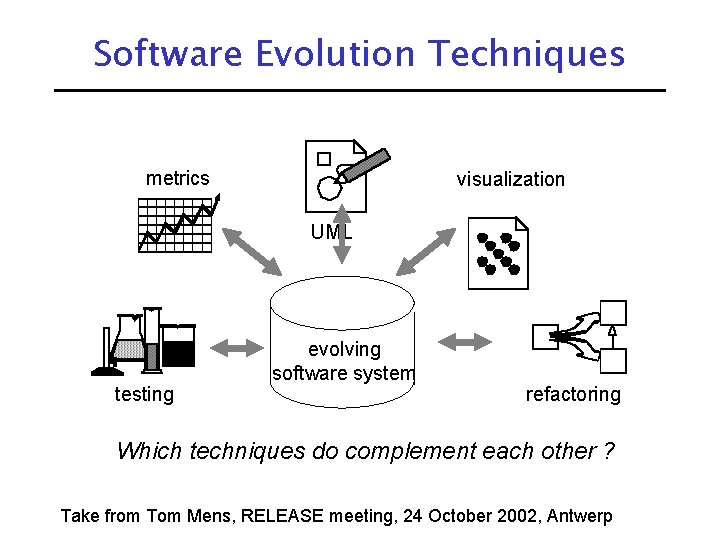 Software Evolution Techniques

metrics

UML

visualization

testing

evolving software system

refactoring

Which techniques do complement each other ?

Take from Tom Mens, RELEASE meeting, 24 October 2002, Antwerp